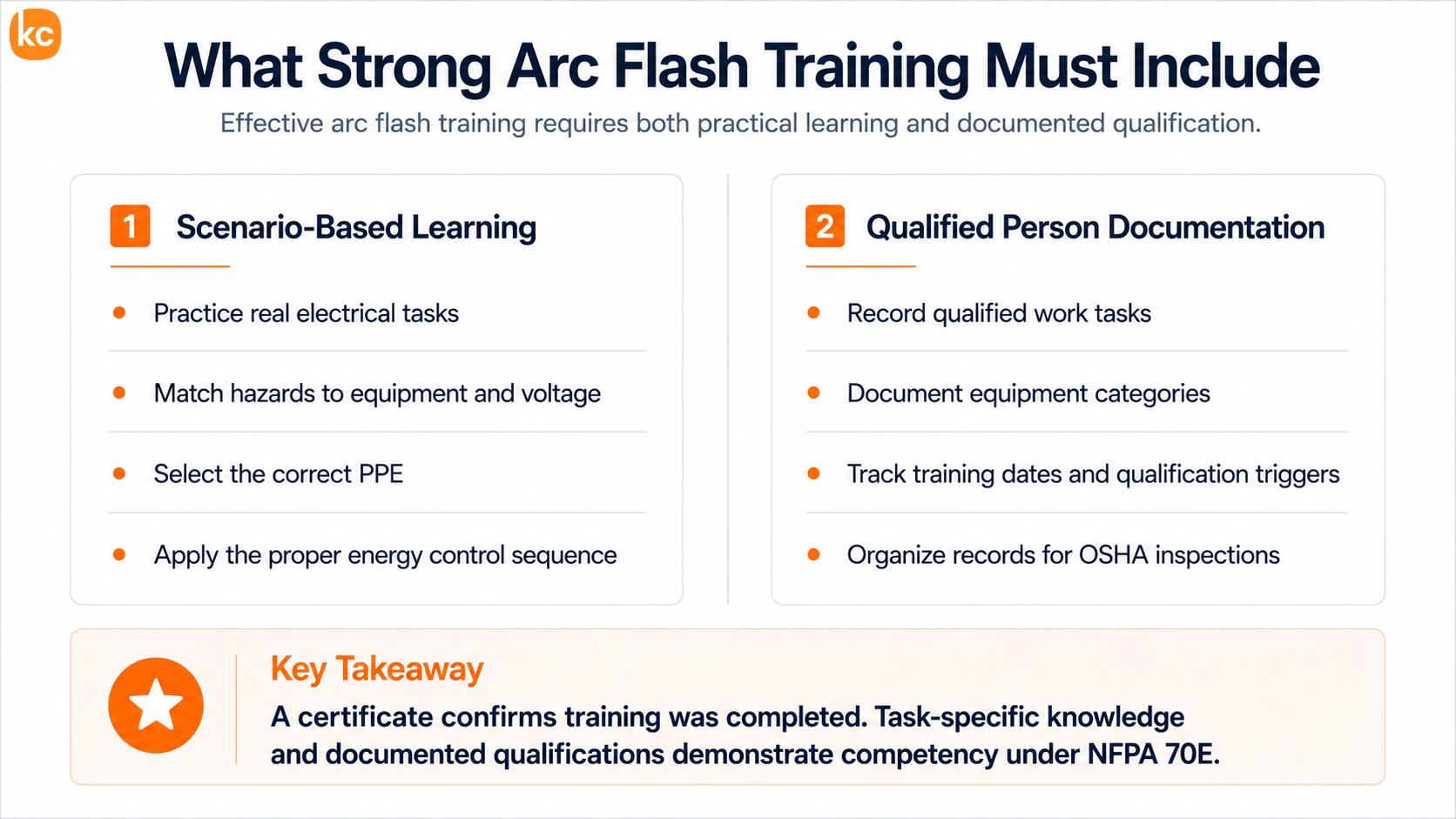 kc

What Strong Arc Flash Training Must Include

Effective arc flash training requires both practical learning and documented qualification.

1 Scenario-Based Learning

- Practice real electrical tasks
- Match hazards to equipment and voltage
- Select the correct PPE
- Apply the proper energy control sequence

2 Qualified Person Documentation

- Record qualified work tasks
- Document equipment categories
- Track training dates and qualification triggers
- Organize records for OSHA inspections

Key Takeaway

A certificate confirms training was completed. Task-specific knowledge and documented qualifications demonstrate competency under NFPA 70E.